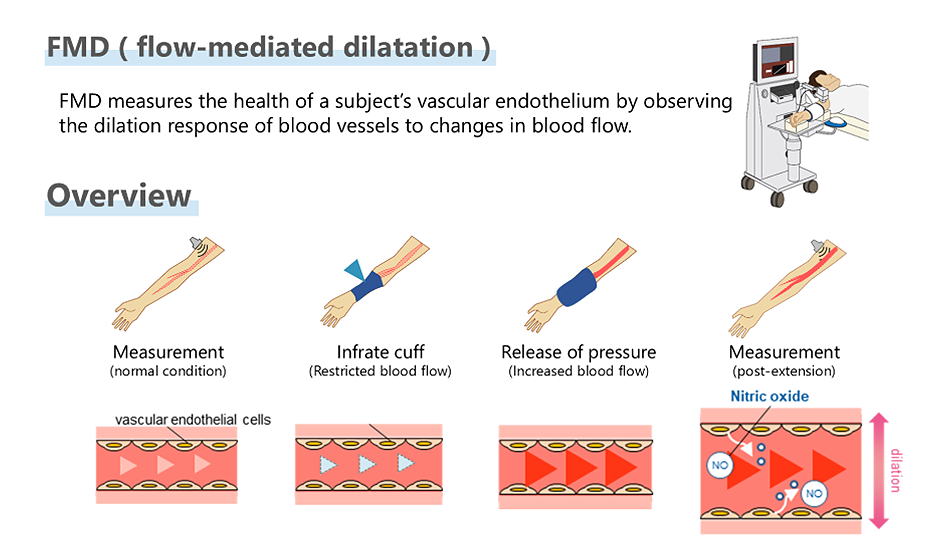 FMD ( flow-mediated dilatation )

FMD measures the health of a subject's vascular endothelium by observing the dilation response of blood vessels to changes in blood flow.

Overview

Measurement
(normal condition)

Infrate cuff
(Restricted blood flow)

Release of pressure
(Increased blood flow)

Measurement
(post-extension)

vascular endothelial cells

Nitric oxide

NO

NO

dilation